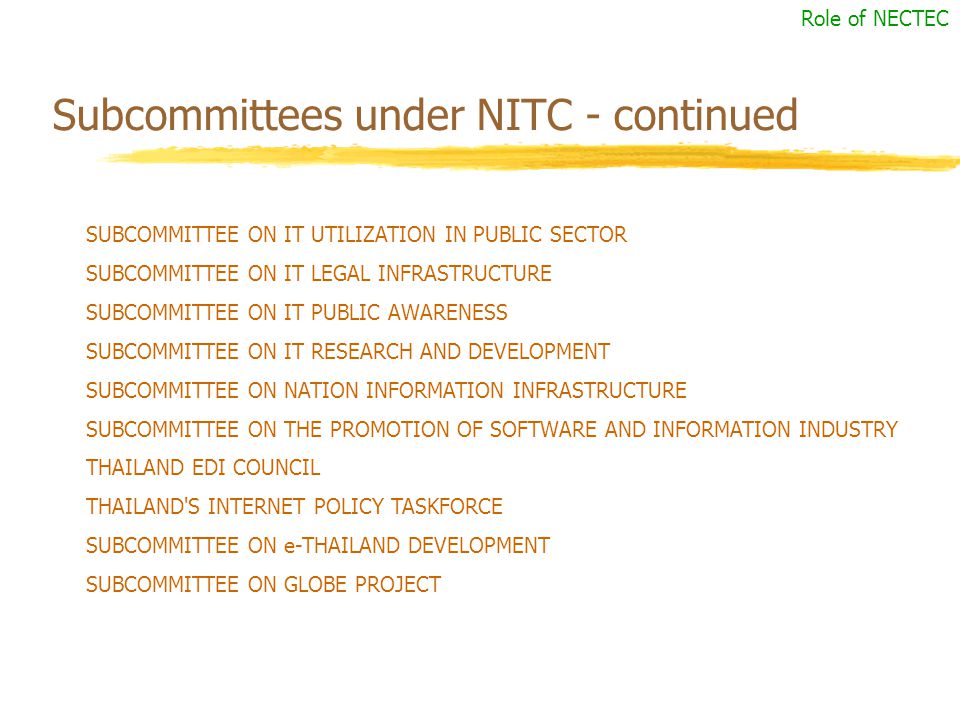 Role of NECTEC

Subcommittees under NITC - continued

SUBCOMMITTEE ON IT UTILIZATION IN PUBLIC SECTOR

SUBCOMMITTEE ON IT LEGAL INFRASTRUCTURE

SUBCOMMITTEE ON IT PUBLIC AWARENESS

SUBCOMMITTEE ON IT RESEARCH AND DEVELOPMENT

SUBCOMMITTEE ON NATION INFORMATION INFRASTRUCTURE

SUBCOMMITTEE ON THE PROMOTION OF SOFTWARE AND INFORMATION INDUSTRY

THAILAND EDI COUNCIL

THAILAND'S INTERNET POLICY TASKFORCE

SUBCOMMITTEE ON e-THAILAND DEVELOPMENT

SUBCOMMITTEE ON GLOBE PROJECT